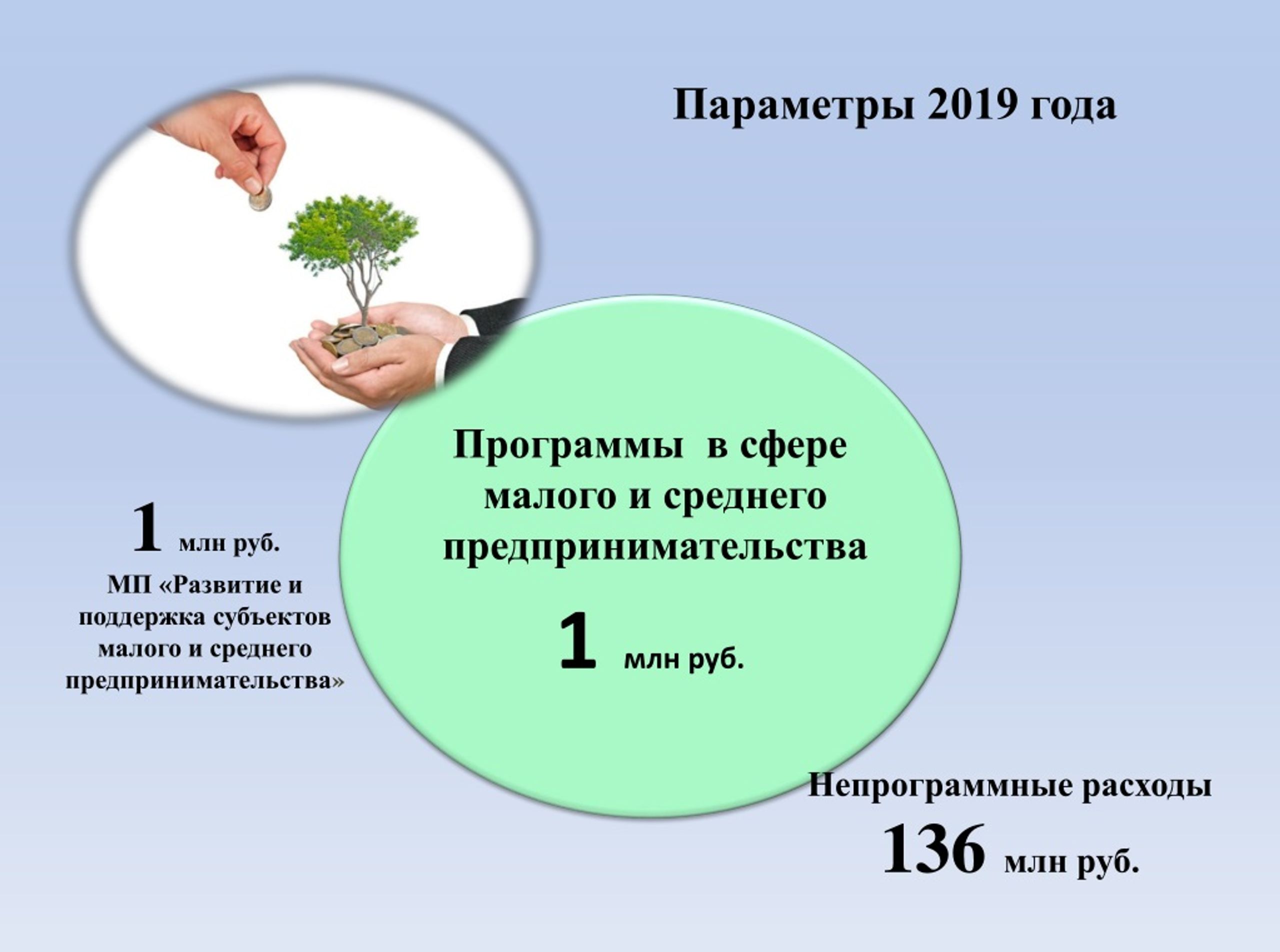 Параметры 2019 года

Программы в сфере малого и среднего предпринимательства

1 млн руб.

1 млн руб.

МП «Развитие и поддержка субъектов малого и среднего предпринимательства»

Непрограммные расходы

136 млн руб.